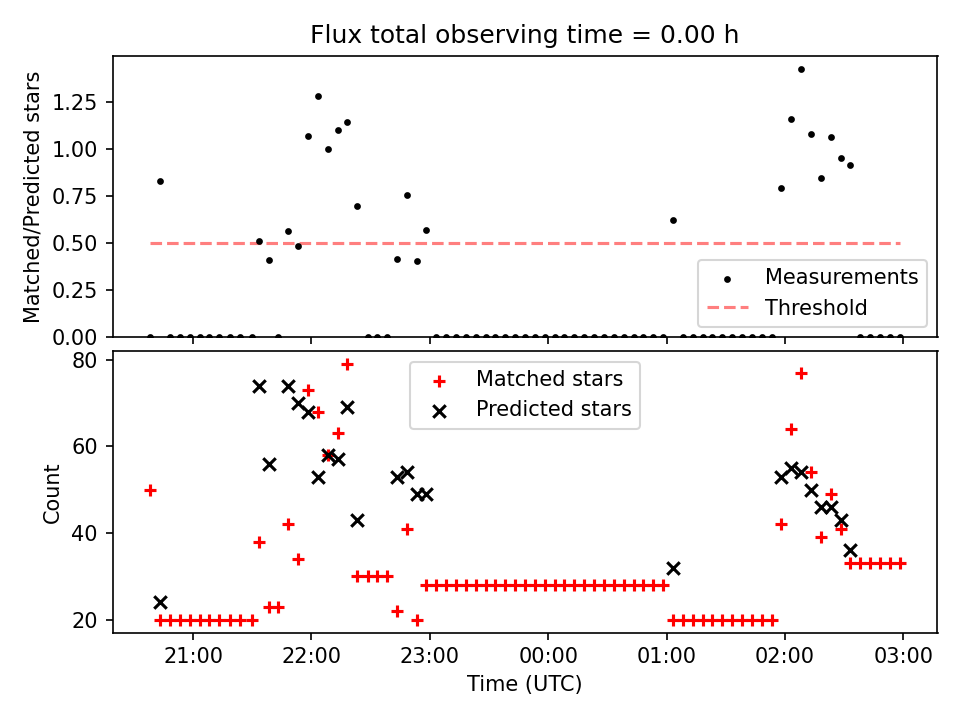 Flux total observing time = 0.00 h

Matched/Predicted stars

1.25
1.00
0.75
0.50
0.25
0.00

Measurements
Threshold

Count

80
60
40
20

Matched stars
Predicted stars

21:00
22:00
23:00
00:00
01:00
02:00
03:00

Time (UTC)